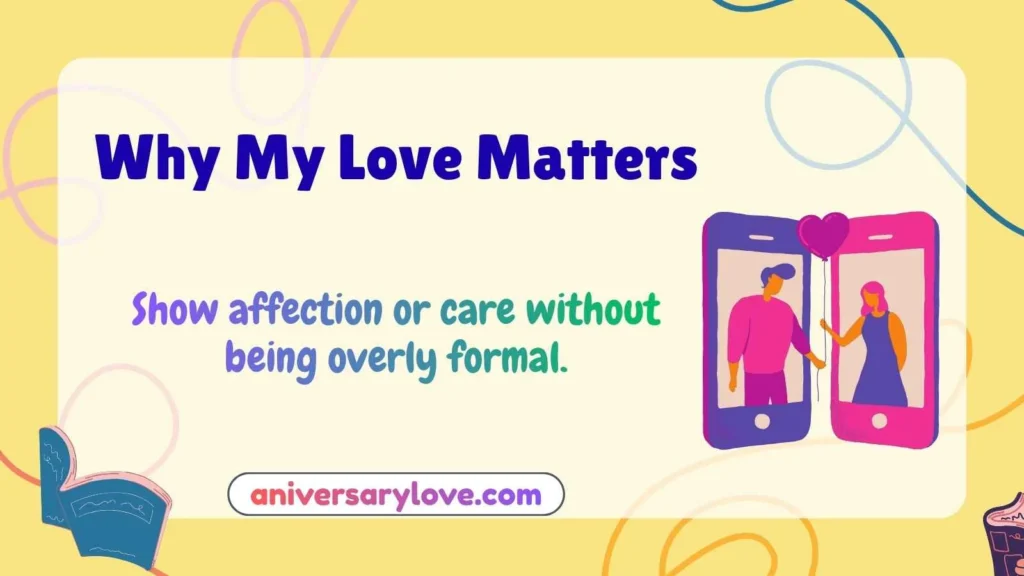 Why My Love Matters

Show affection or care without being overly formal.

aniversarylove.com